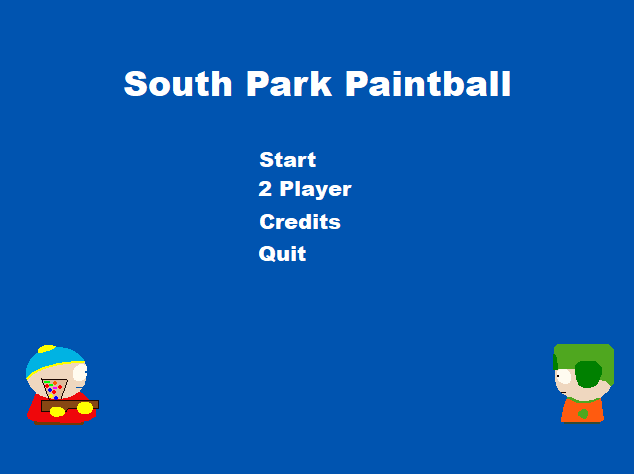 South Park Paintball

Start
2 Player
Credits
Quit